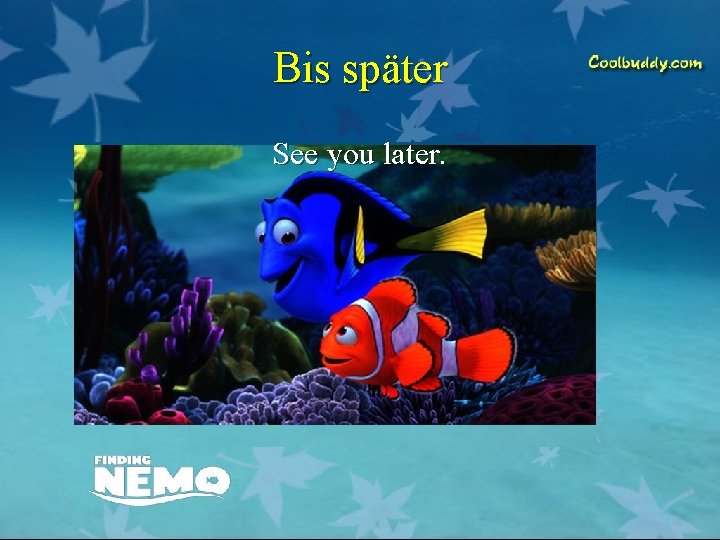 Bis später

Coolbuddy.com

See you later.

FINDING
NEMO